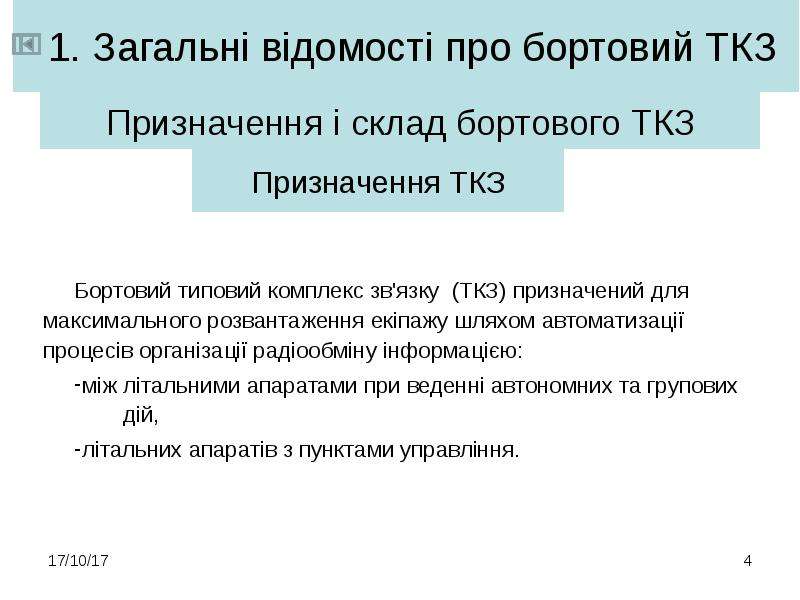 1. Загальні відомості про бортовий ТКЗ

Призначення і склад бортового ТКЗ

Призначення ТКЗ

Бортовий типовий комплекс зв'язку (ТКЗ) призначений для максимального розвантаження екіпажу шляхом автоматизації процесів організації радіообміну інформацією:

- між літальними апаратами при веденні автономних та групових дій,

- літальних апаратів з пунктами управління.

17/10/17

4